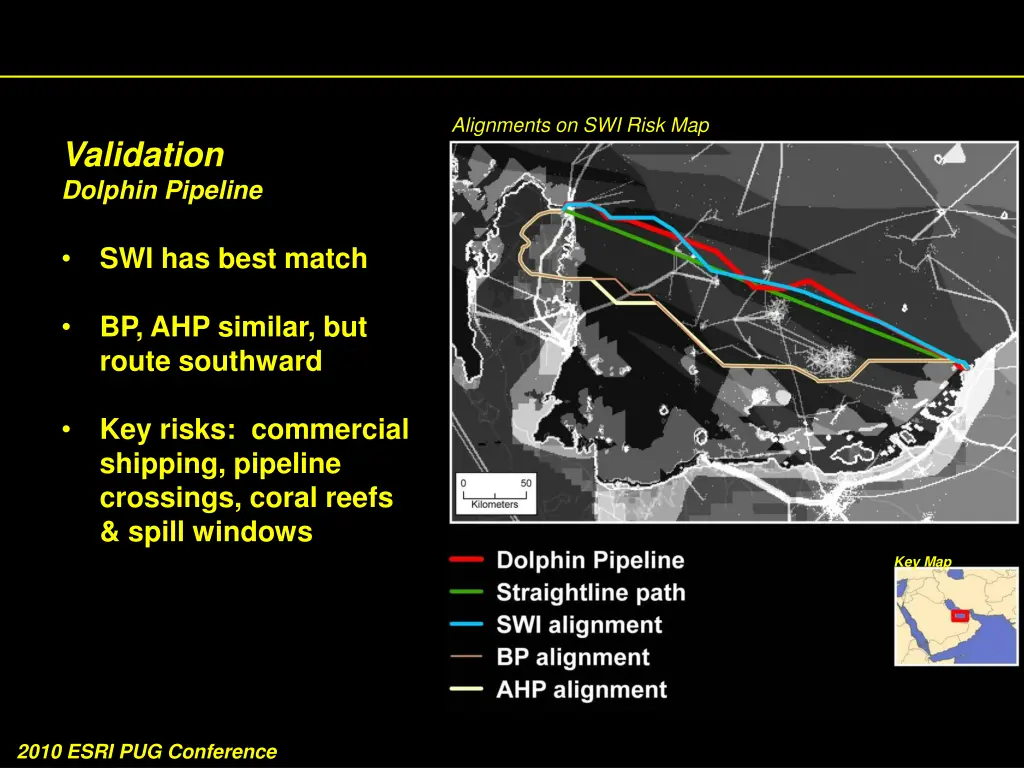 Validation
Dolphin Pipeline

• SWI has best match

• BP, AHP similar, but route southward

• Key risks: commercial shipping, pipeline crossings, coral reefs & spill windows

Alignments on SWI Risk Map

0 50
Kilometers

Dolphin Pipeline
Straightline path
SWI alignment
BP alignment
AHP alignment

Key Map

2010 ESRI PUG Conference